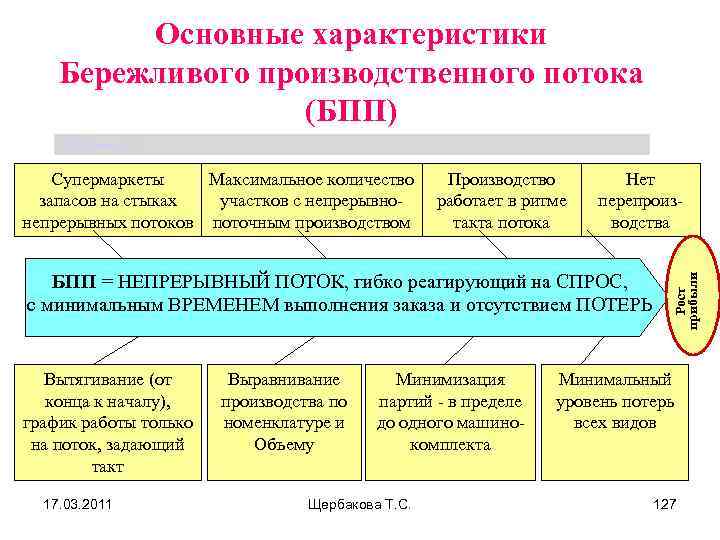 Основные характеристики Бережливого производственного потока (БПП)

Супермаркеты запасов на стыках непрерывных потоков

Максимальное количество участков с непрерывно-поточным производством

Производство работает в ритме такта потока

Нет перепроизводства

БПП = НЕПРЕРЫВНЫЙ ПОТОК, гибко реагирующий на СПРОС, с минимальным ВРЕМЕНЕМ выполнения заказа и отсутствием ПОТЕРЬ

Рост прибыли

Вытягивание (от конца к началу), график работы только на поток, задающий такт

Выравнивание производства по номенклатуре и Объему

Минимизация партий - в пределе до одного машино-комплекта

Минимальный уровень потерь всех видов

17.03.2011

Щербакова Т.С.

127